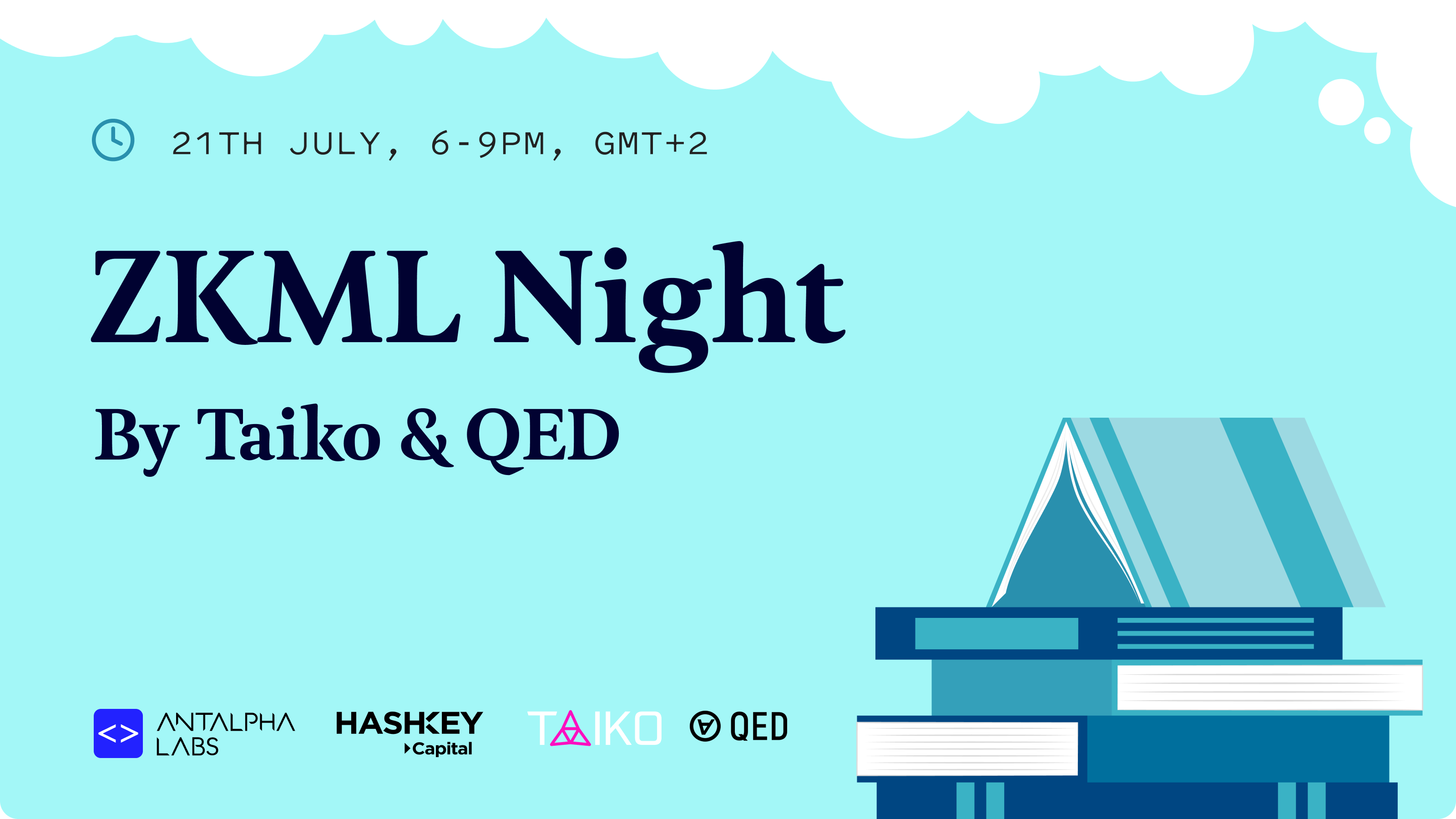 21TH JULY, 6-9PM, GMT+2

ZKML Night

By Taiko & QED

<> ANTALPHA LABS

HASHKEY Capital

TAIKO

QED